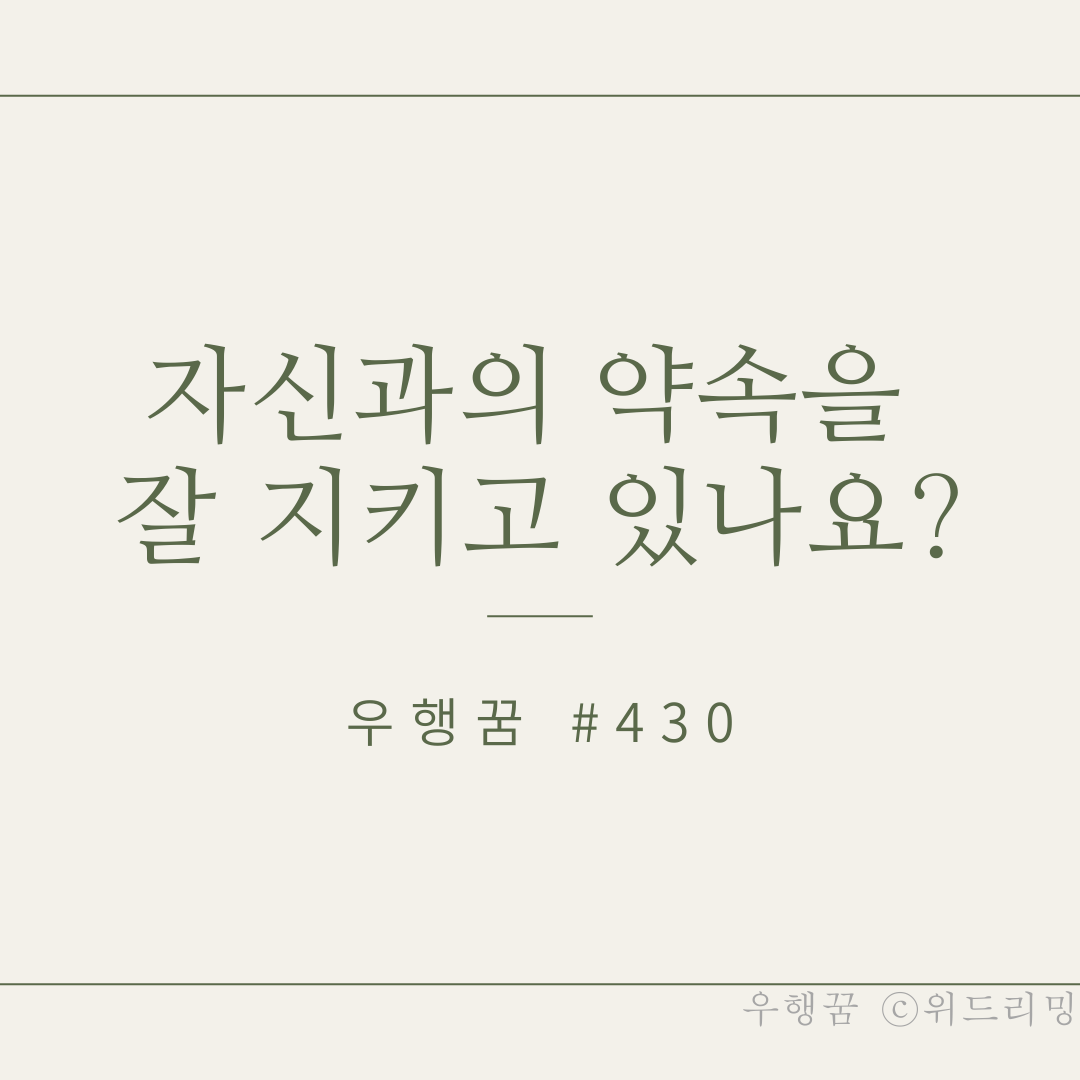 자신과의 약속을
잘 지키고 있나요?

우행꿈 #430

우행꿈 ⓒ위드리밍